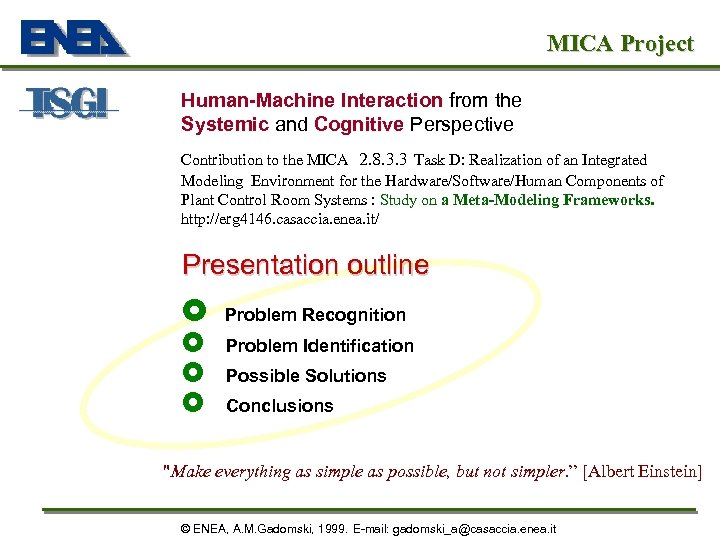 ENEA

MICA Project

TSGI

Human-Machine Interaction from the Systemic and Cognitive Perspective

Contribution to the MICA 2.8.3.3 Task D: Realization of an Integrated Modeling Environment for the Hardware/Software/Human Components of Plant Control Room Systems : Study on a Meta-Modeling Frameworks. http://erg4146.casaccia.enea.it/

Presentation outline

Problem Recognition

Problem Identification

Possible Solutions

Conclusions

"Make everything as simple as possible, but not simpler." [Albert Einstein]

© ENEA, A.M.Gadomski, 1999. E-mail: gadomski_a@casaccia.enea.it